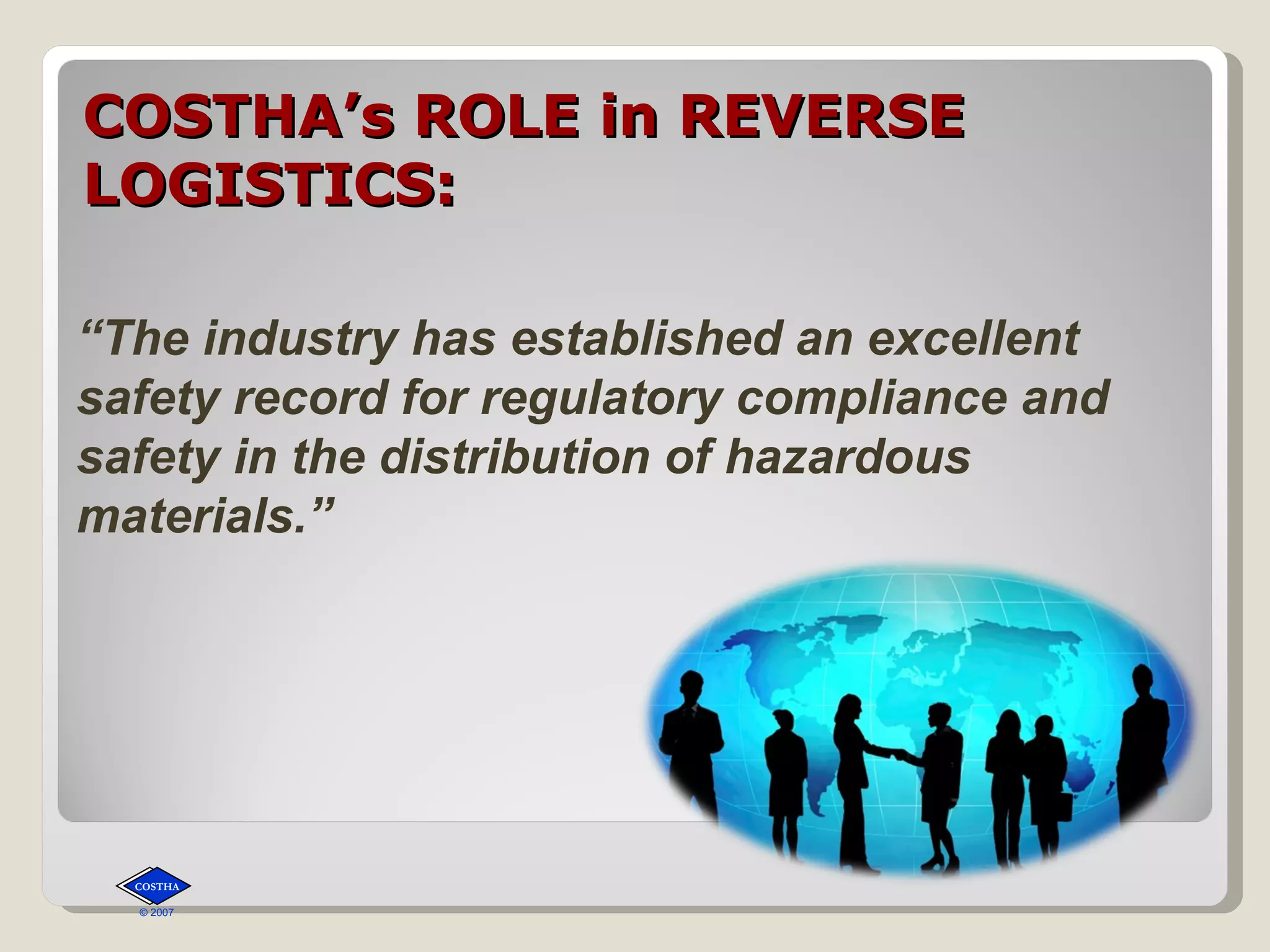 COSTHA’s ROLE in REVERSE LOGISTICS:

“The industry has established an excellent safety record for regulatory compliance and safety in the distribution of hazardous materials.”

COSTHA
© 2007